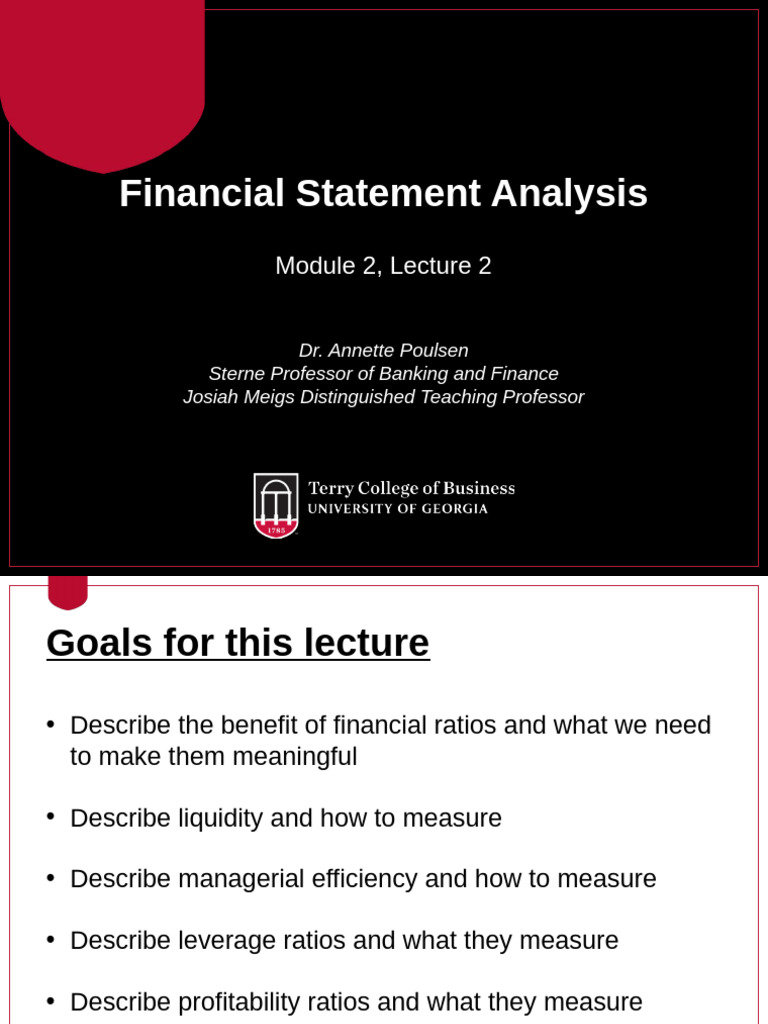 Financial Statement Analysis

Module 2, Lecture 2

Dr. Annette Poulsen
Sterne Professor of Banking and Finance
Josiah Meigs Distinguished Teaching Professor

1785
Terry College of Business
UNIVERSITY OF GEORGIA

Goals for this lecture

• Describe the benefit of financial ratios and what we need to make them meaningful

• Describe liquidity and how to measure

• Describe managerial efficiency and how to measure

• Describe leverage ratios and what they measure

• Describe profitability ratios and what they measure